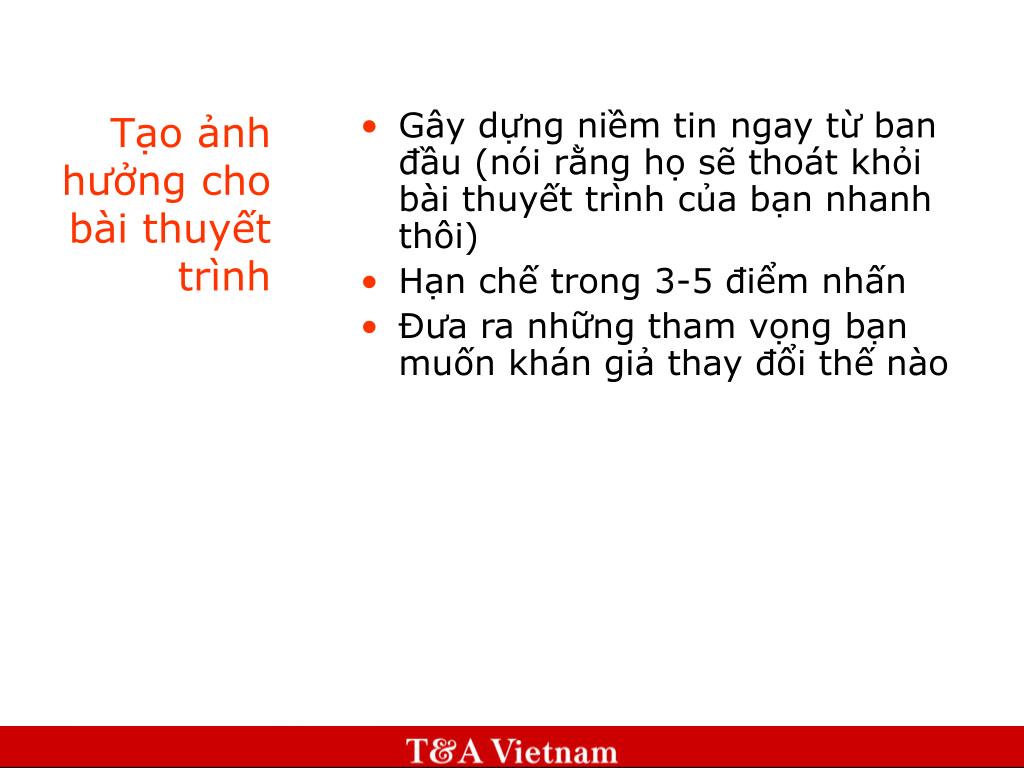 Tạo ảnh hưởng cho bài thuyết trình

• Gây dựng niềm tin ngay từ ban đầu (nói rằng họ sẽ thoát khỏi bài thuyết trình của bạn nhanh thôi)
• Hạn chế trong 3-5 điểm nhấn
• Đưa ra những tham vọng bạn muốn khán giả thay đổi thế nào

T&A Vietnam